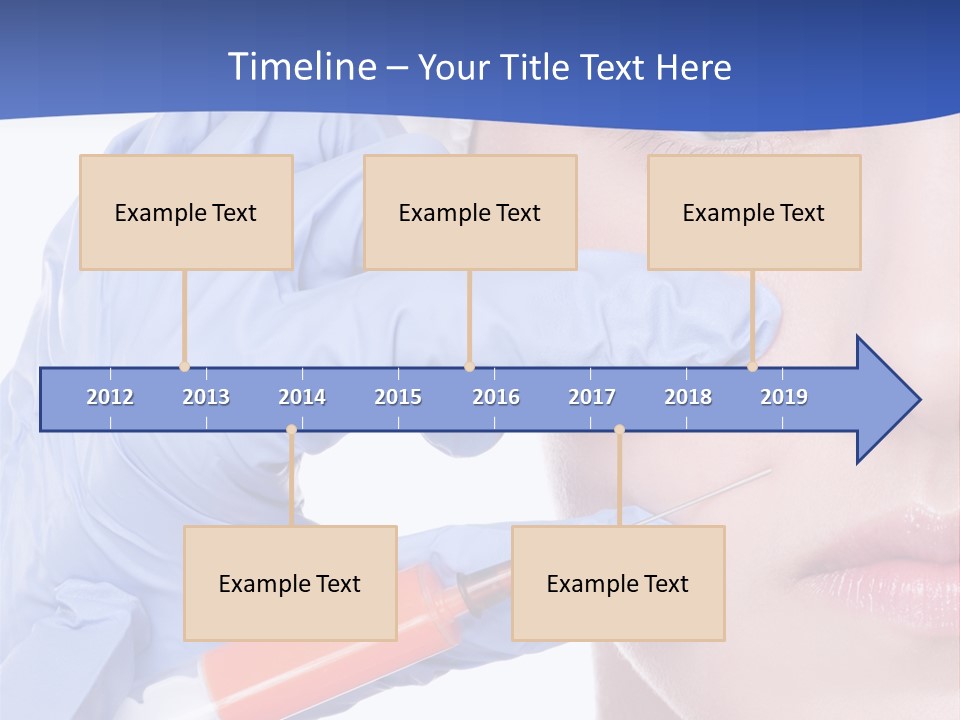 Timeline – Your Title Text Here

Example Text

Example Text

Example Text

2012 2013 2014 2015 2016 2017 2018 2019

Example Text

Example Text